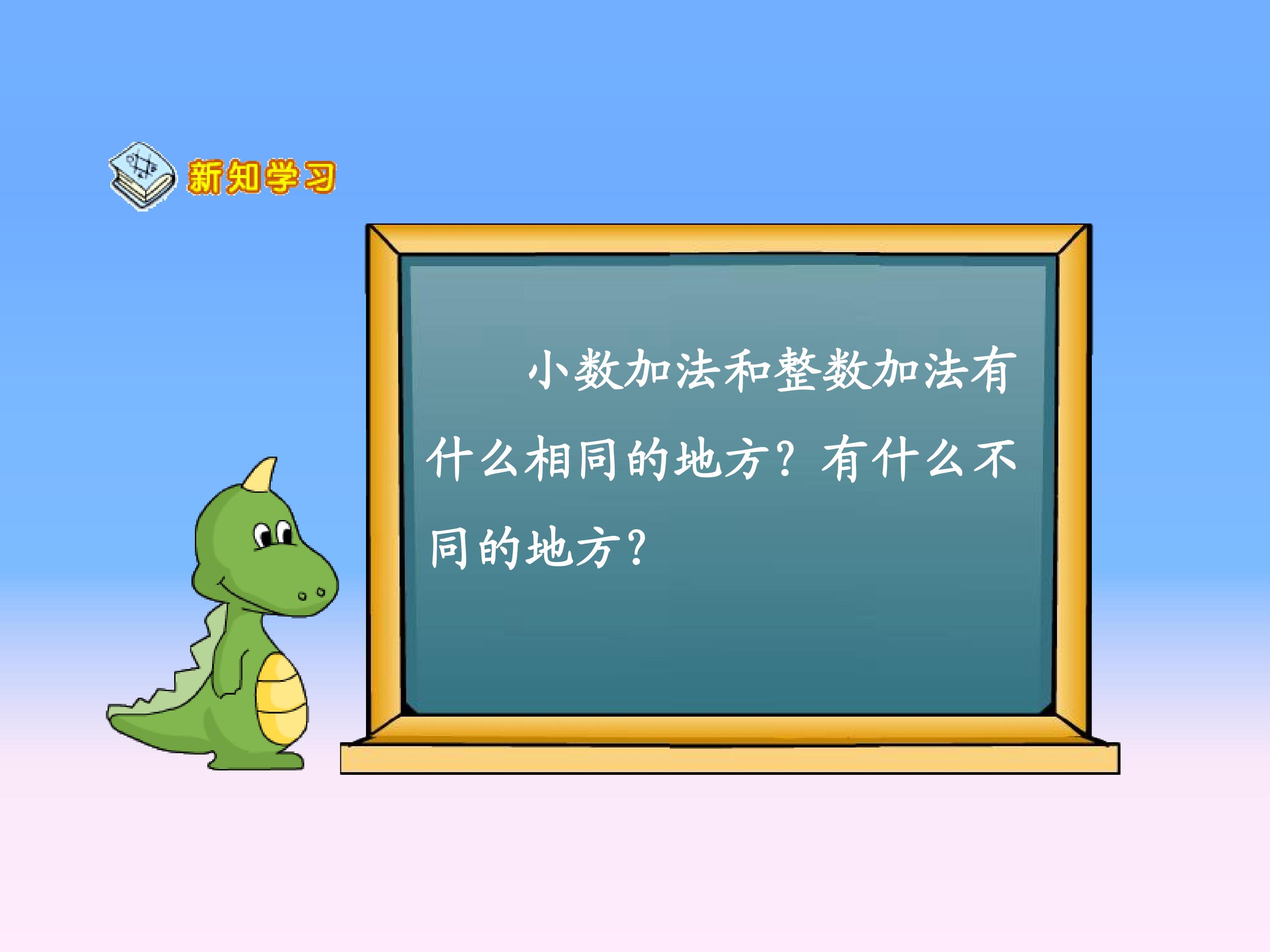 新知学习

小数加法和整数加法有什么相同的地方？有什么不同的地方？